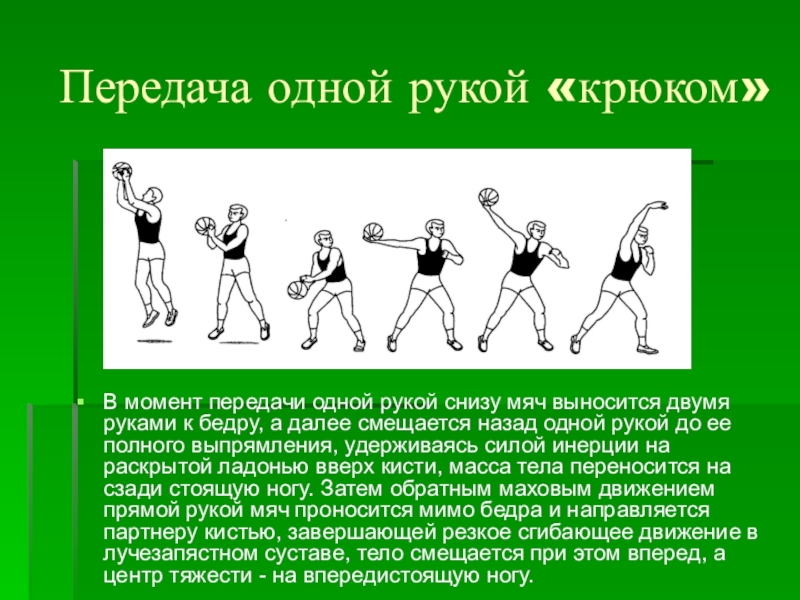 Передача одной рукой «крюком»

В момент передачи одной рукой снизу мяч выносится двумя руками к бедру, а далее смещается назад одной рукой до ее полного выпрямления, удерживаясь силой инерции на раскрытой ладонью вверх кисти, масса тела переносится на сзади стоящую ногу. Затем обратным маховым движением прямой рукой мяч проносится мимо бедра и направляется партнеру кистью, завершающей резкое сгибающее движение в лучезапястном суставе, тело смещается при этом вперед, а центр тяжести - на впередистоящую ногу.